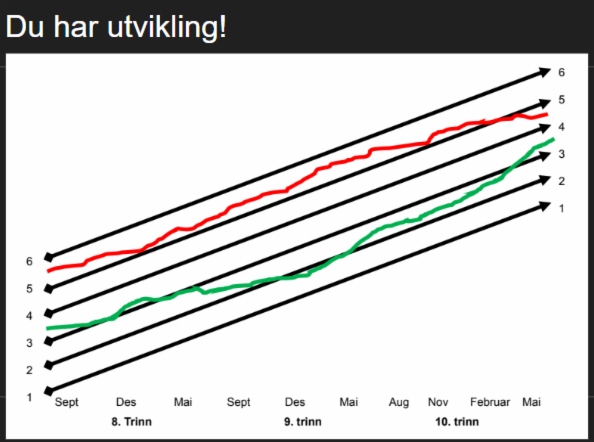 Du har utvikling!

6
5
4
3
2
1

6
5
4
3
2
1

Sept Des Mai Sept Des Mai Aug Nov Februar Mai

8. Trinn 9. trinn 10. trinn